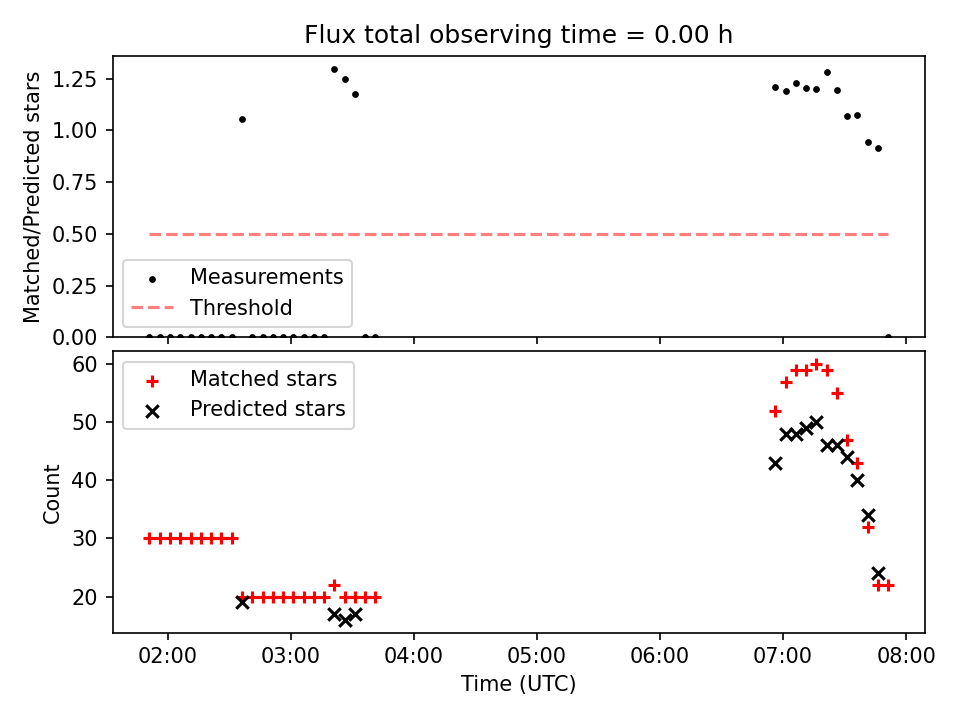 Flux total observing time = 0.00 h

Matched/Predicted stars

1.25
1.00
0.75
0.50
0.25
0.00

Measurements
Threshold

Count

60
50
40
30
20

Matched stars
Predicted stars

02:00
03:00
04:00
05:00
06:00
07:00
08:00

Time (UTC)